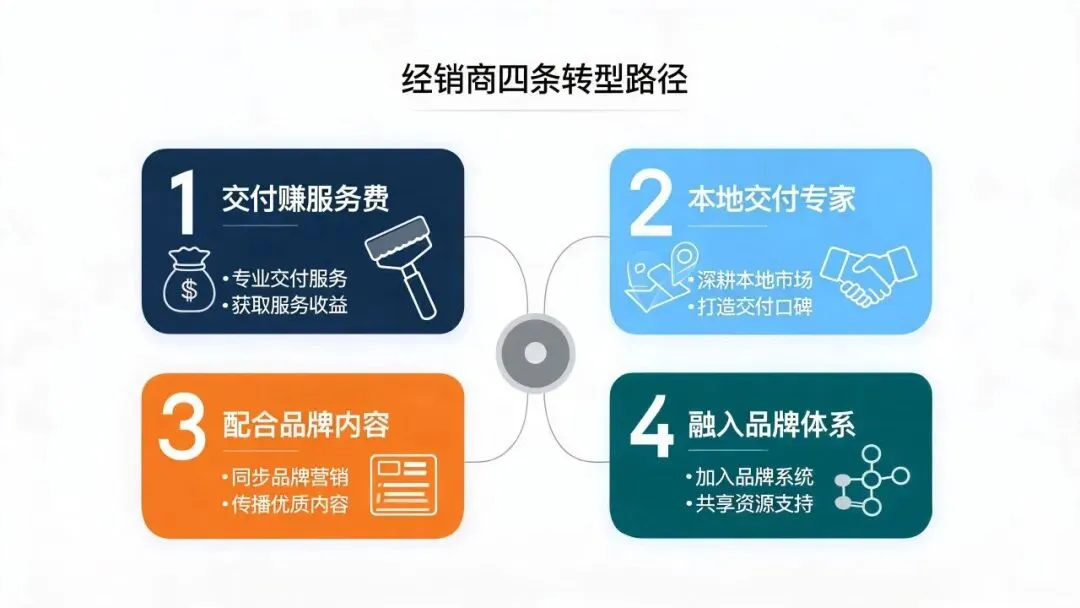 经销商四条转型路径

1 交付赚服务费

$

• 专业交付服务
• 获取服务收益

2 本地交付专家

• 深耕本地市场
• 打造交付口碑

3 配合品牌内容

• 同步品牌营销
• 传播优质内容

4 融入品牌体系

• 加入品牌系统
• 共享资源支持